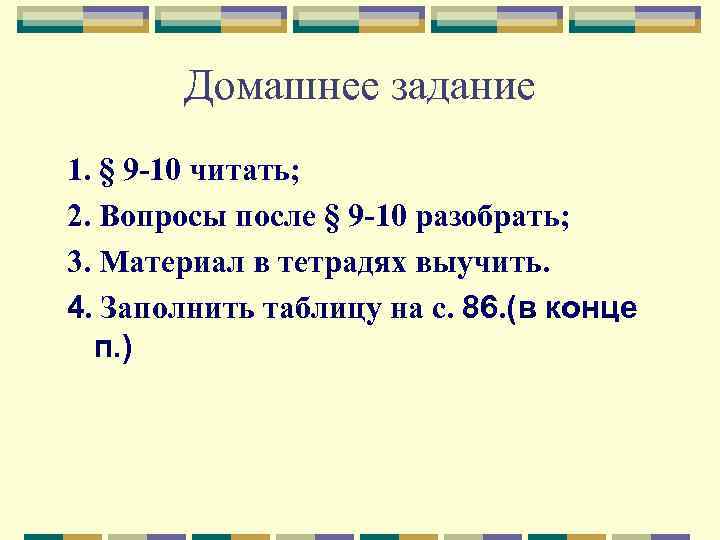 Домашнее задание

1. § 9-10 читать;
2. Вопросы после § 9-10 разобрать;
3. Материал в тетрадях выучить.
4. Заполнить таблицу на с. 86.(в конце п.)